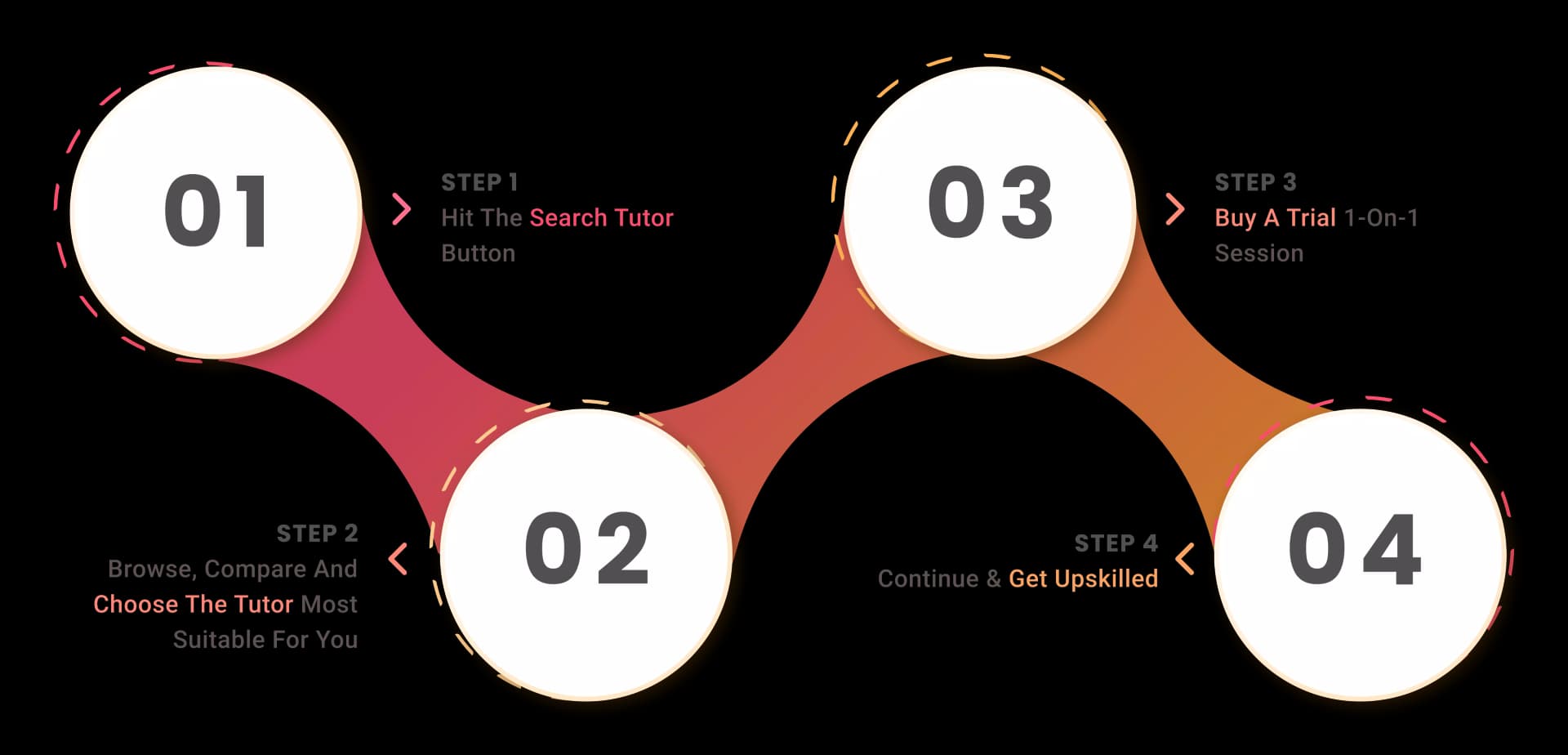 01

STEP 1
Hit The Search Tutor Button

02

STEP 2
Browse, Compare And Choose The Tutor Most Suitable For You

03

STEP 3
Buy A Trial 1-On-1 Session

04

STEP 4
Continue & Get Upskilled